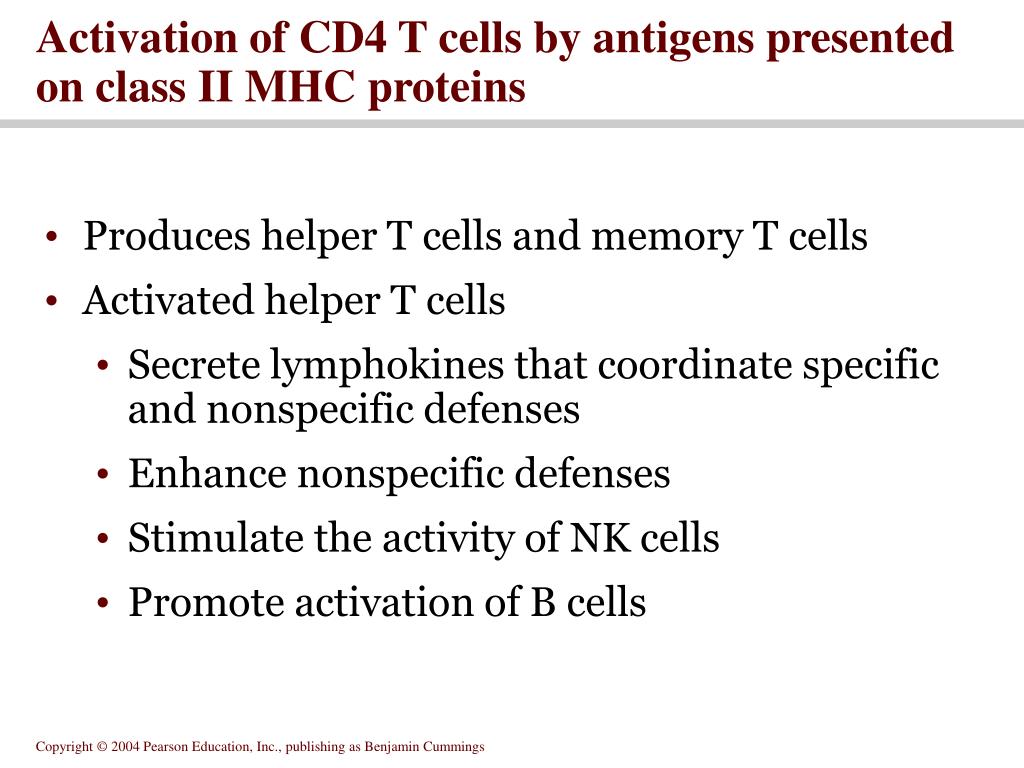 Activation of CD4 T cells by antigens presented on class II MHC proteins

• Produces helper T cells and memory T cells
• Activated helper T cells
  • Secrete lymphokines that coordinate specific and nonspecific defenses
  • Enhance nonspecific defenses
  • Stimulate the activity of NK cells
  • Promote activation of B cells

Copyright © 2004 Pearson Education, Inc., publishing as Benjamin Cummings